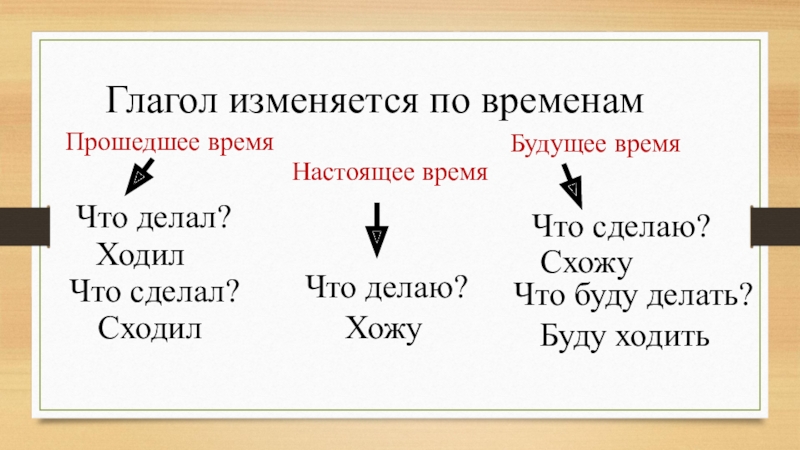 Глагол изменяется по временам

Прошедшее время

Что делал?
Ходил
Что сделал?
Сходил

Настоящее время

Что делаю?
Хожу

Будущее время

Что сделаю?
Схожу
Что буду делать?
Буду ходить